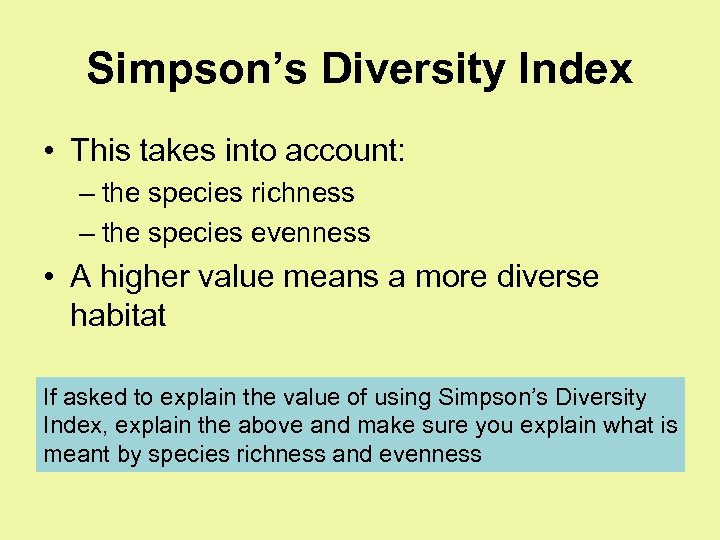 Simpson’s Diversity Index

• This takes into account:
  – the species richness
  – the species evenness
• A higher value means a more diverse habitat

If asked to explain the value of using Simpson’s Diversity Index, explain the above and make sure you explain what is meant by species richness and evenness